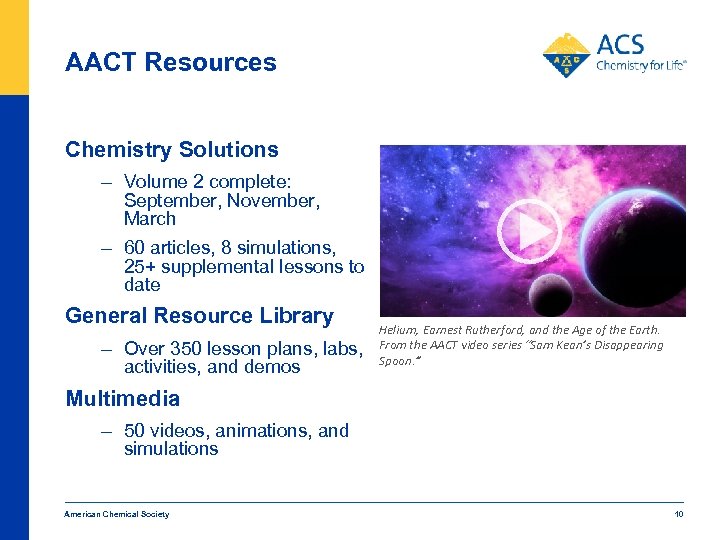 AACT Resources

ACS
Chemistry for Life®

Chemistry Solutions

– Volume 2 complete: September, November, March

– 60 articles, 8 simulations, 25+ supplemental lessons to date

General Resource Library

– Over 350 lesson plans, labs, activities, and demos

Multimedia

– 50 videos, animations, and simulations

Helium, Earnest Rutherford, and the Age of the Earth. From the AACT video series "Sam Kean's Disappearing Spoon."

American Chemical Society

10